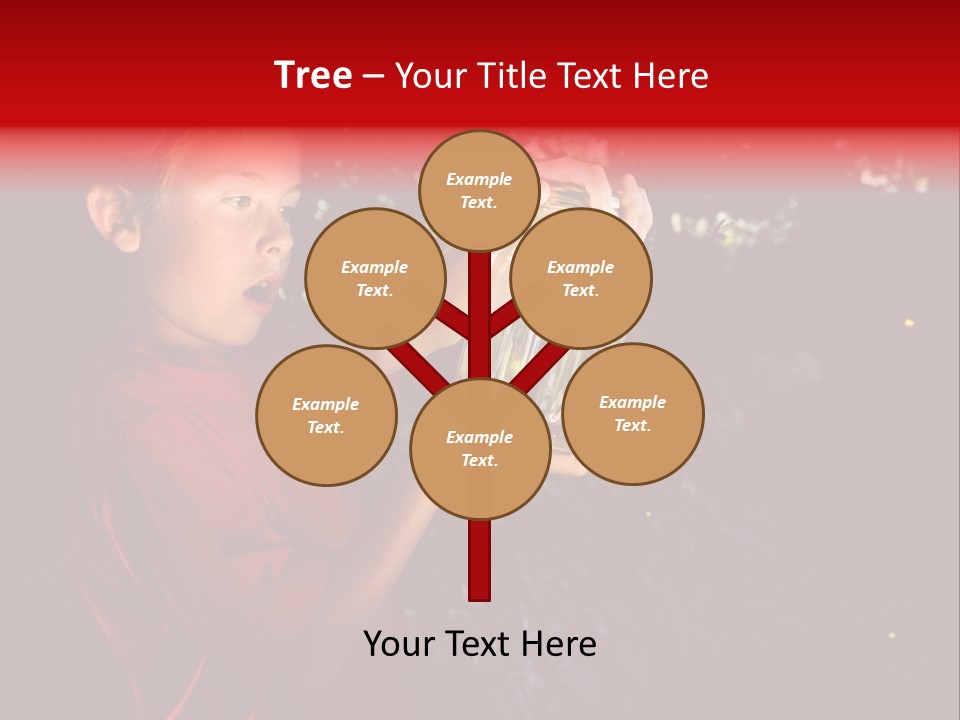 Tree – Your Title Text Here

Example Text.

Example Text.

Example Text.

Example Text.

Example Text.

Example Text.

Your Text Here